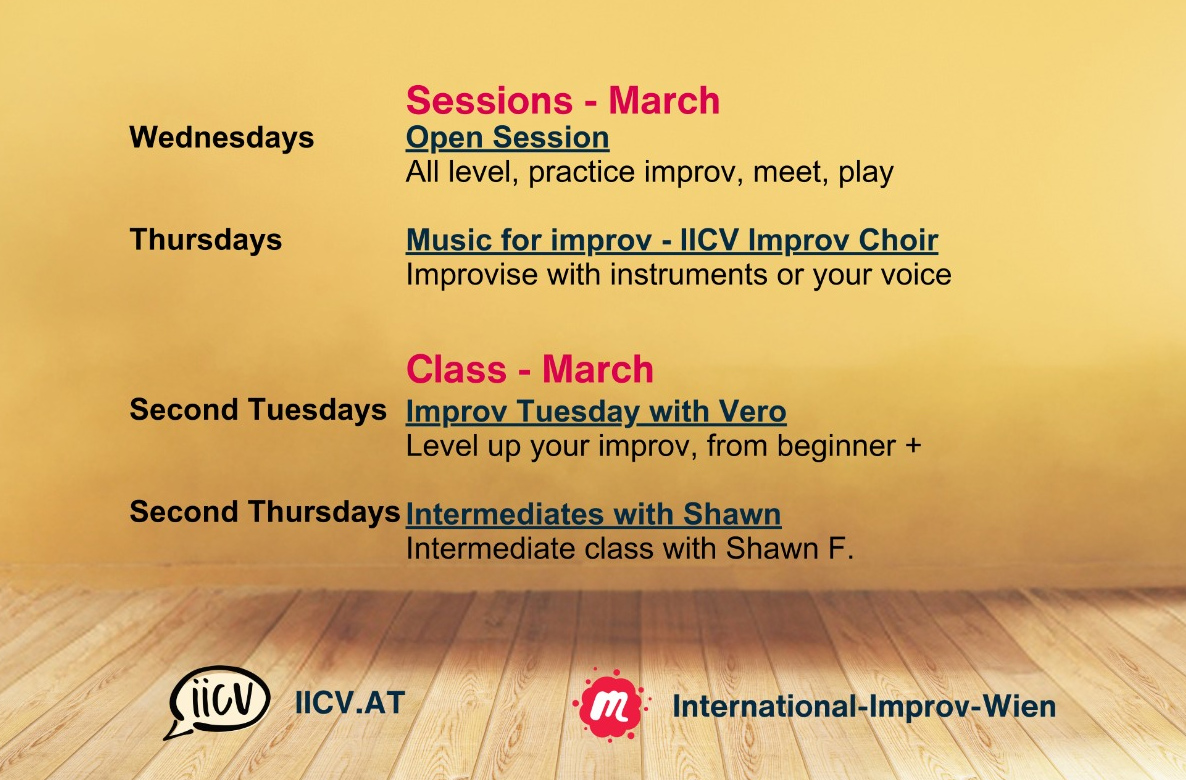 Sessions - March

Wednesdays
Open Session
All level, practice improv, meet, play

Thursdays
Music for improv - IICV Improv Choir
Improvise with instruments or your voice

Class - March

Second Tuesdays
Improv Tuesday with Vero
Level up your improv, from beginner +

Second Thursdays
Intermediates with Shawn
Intermediate class with Shawn F.

iicv IICV.AT

m International-Improv-Wien